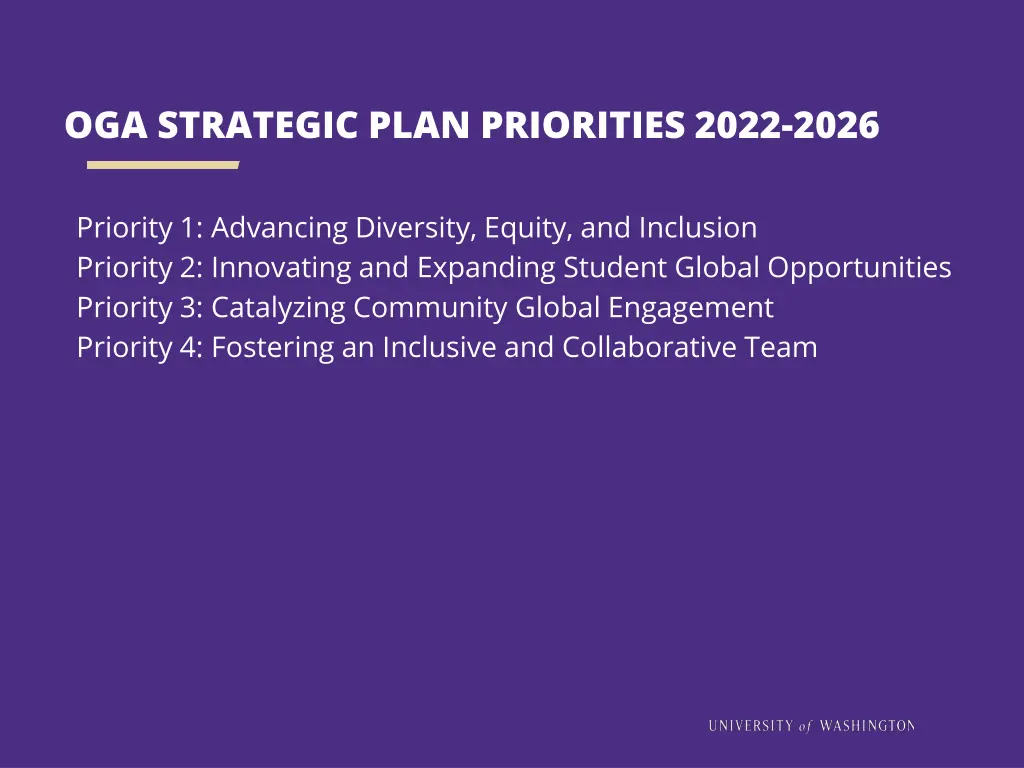 OGA STRATEGIC PLAN PRIORITIES 2022-2026

Priority 1: Advancing Diversity, Equity, and Inclusion
Priority 2: Innovating and Expanding Student Global Opportunities
Priority 3: Catalyzing Community Global Engagement
Priority 4: Fostering an Inclusive and Collaborative Team

UNIVERSITY of WASHINGTON